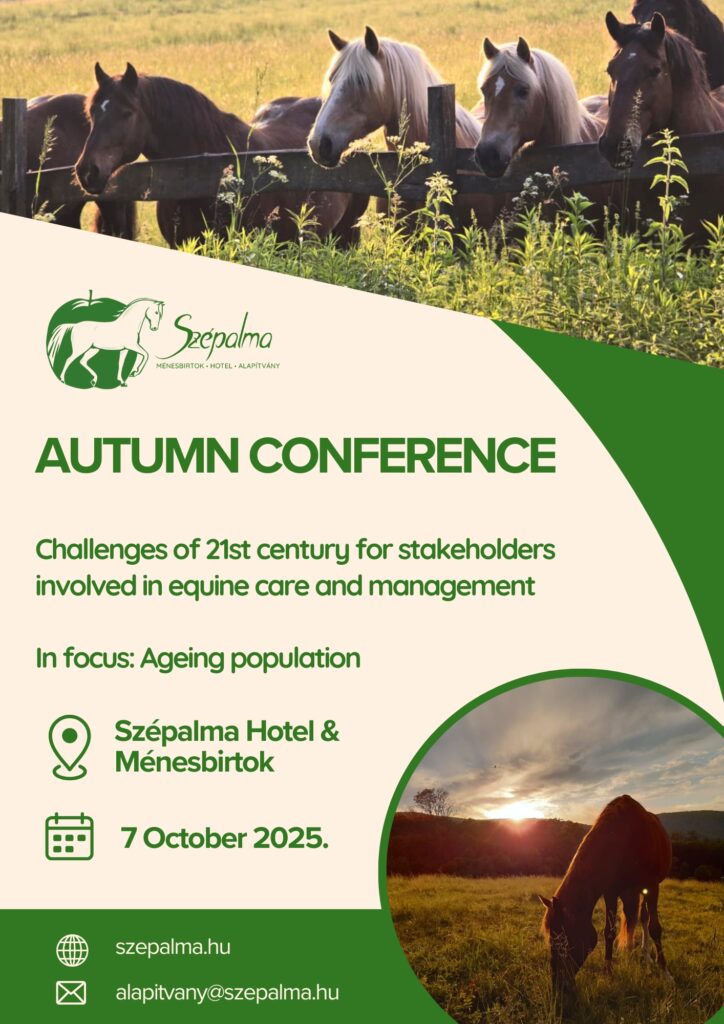 Szépalma
MÉNESBIRTOK • HOTEL • ALAPÍTVÁNY

AUTUMN CONFERENCE

Challenges of 21st century for stakeholders involved in equine care and management

In focus: Ageing population

Szépalma Hotel & Ménesbirtok

7 October 2025.

szepalma.hu

alapitvany@szepalma.hu